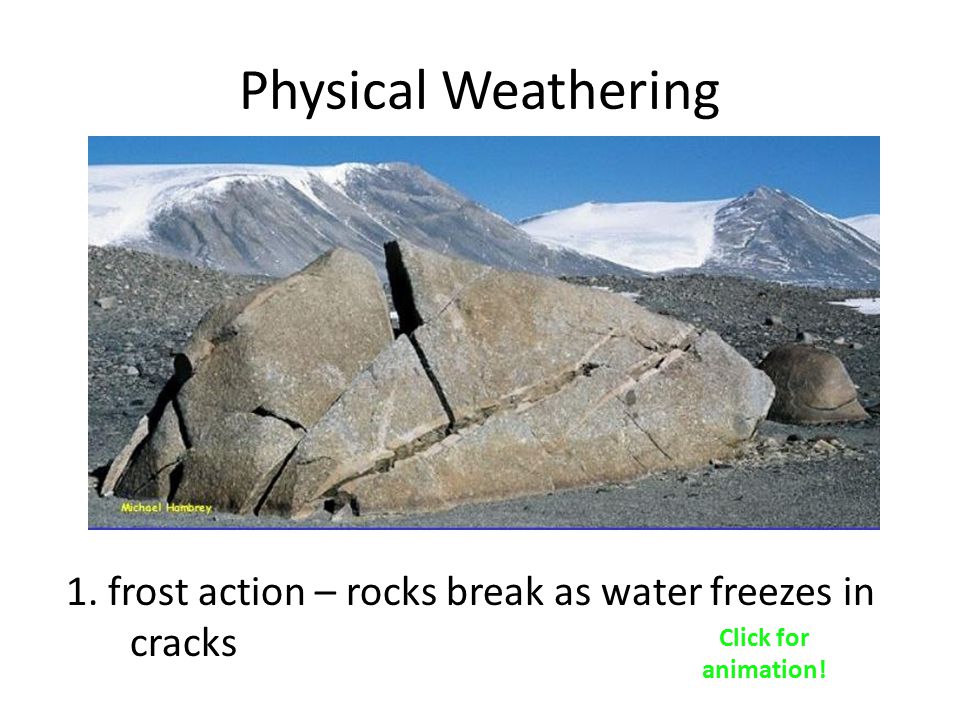 Physical Weathering

Michael Hambrey

1. frost action – rocks break as water freezes in cracks

Click for animation!